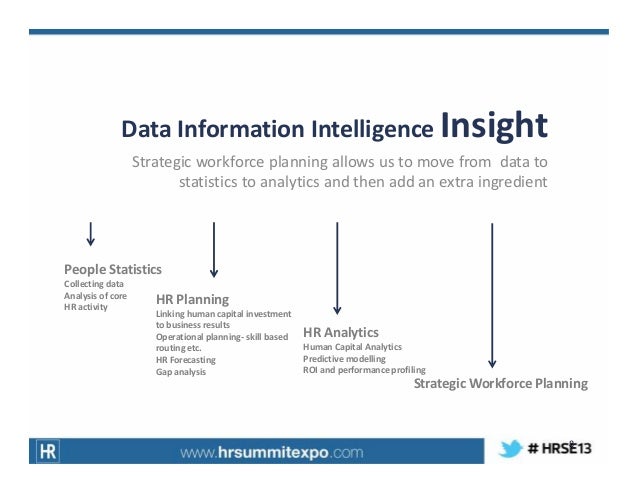 Data Information Intelligence Insight

Strategic workforce planning allows us to move from data to statistics to analytics and then add an extra ingredient

People Statistics
Collecting data
Analysis of core HR activity

HR Planning
Linking human capital investment to business results
Operational planning- skill based routing etc.
HR Forecasting
Gap analysis

HR Analytics
Human Capital Analytics
Predictive modelling
ROI and performance profiling

Strategic Workforce Planning

HR

www.hrsummitexpo.com

# HRSE13